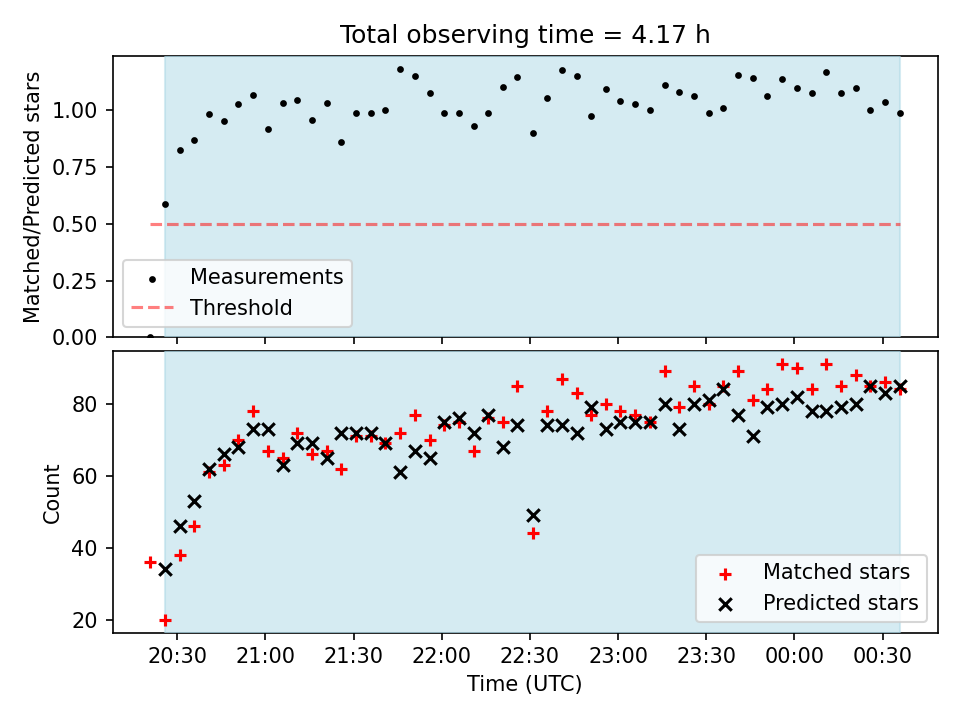 Total observing time = 4.17 h

Matched/Predicted stars

1.00
0.75
0.50
0.25
0.00

Measurements
Threshold

Count

80
60
40
20

Matched stars
Predicted stars

20:30 21:00 21:30 22:00 22:30 23:00 23:30 00:00 00:30

Time (UTC)